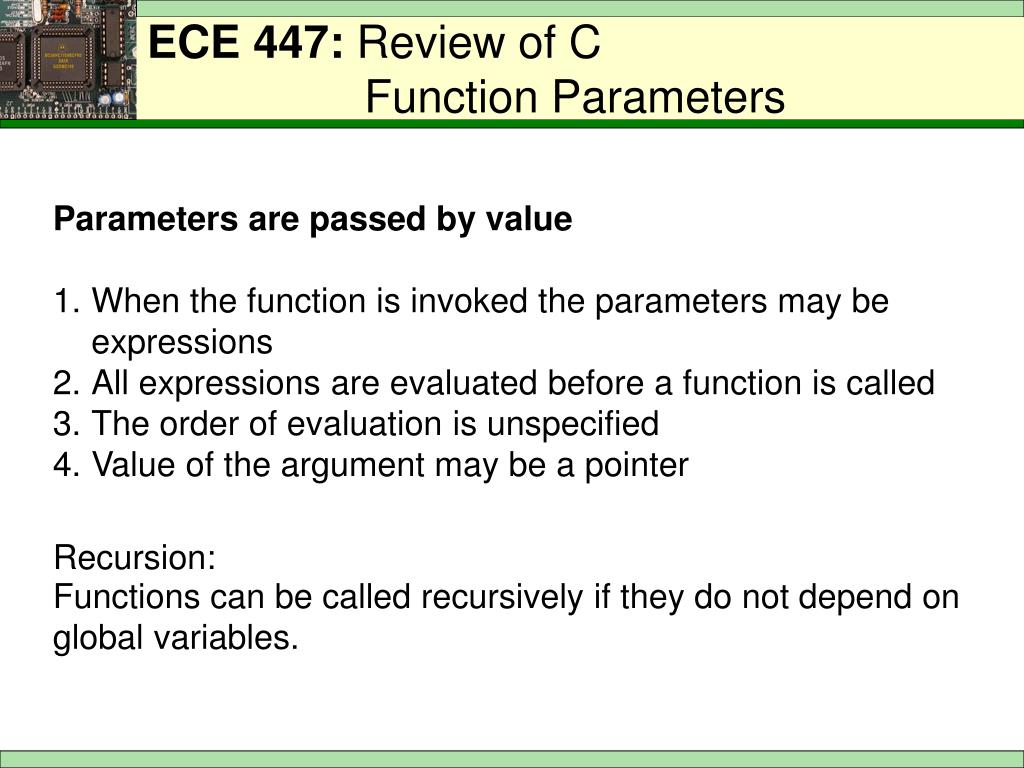 ECE 447: Review of C
Function Parameters

Parameters are passed by value

1. When the function is invoked the parameters may be expressions
2. All expressions are evaluated before a function is called
3. The order of evaluation is unspecified
4. Value of the argument may be a pointer

Recursion:
Functions can be called recursively if they do not depend on global variables.